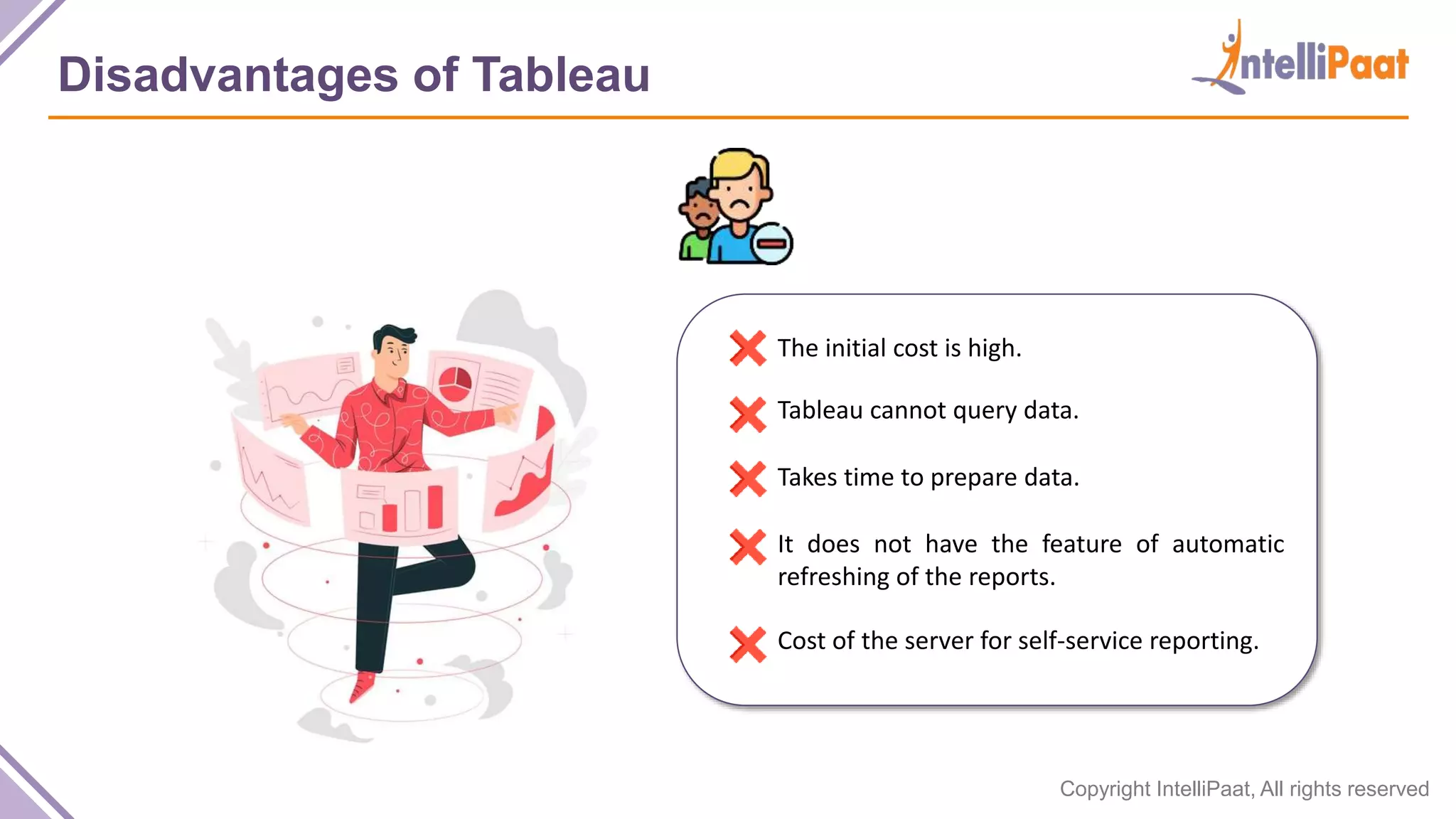 Disadvantages of Tableau

IntelliPaat

The initial cost is high.

Tableau cannot query data.

Takes time to prepare data.

It does not have the feature of automatic refreshing of the reports.

Cost of the server for self-service reporting.

Copyright IntelliPaat, All rights reserved